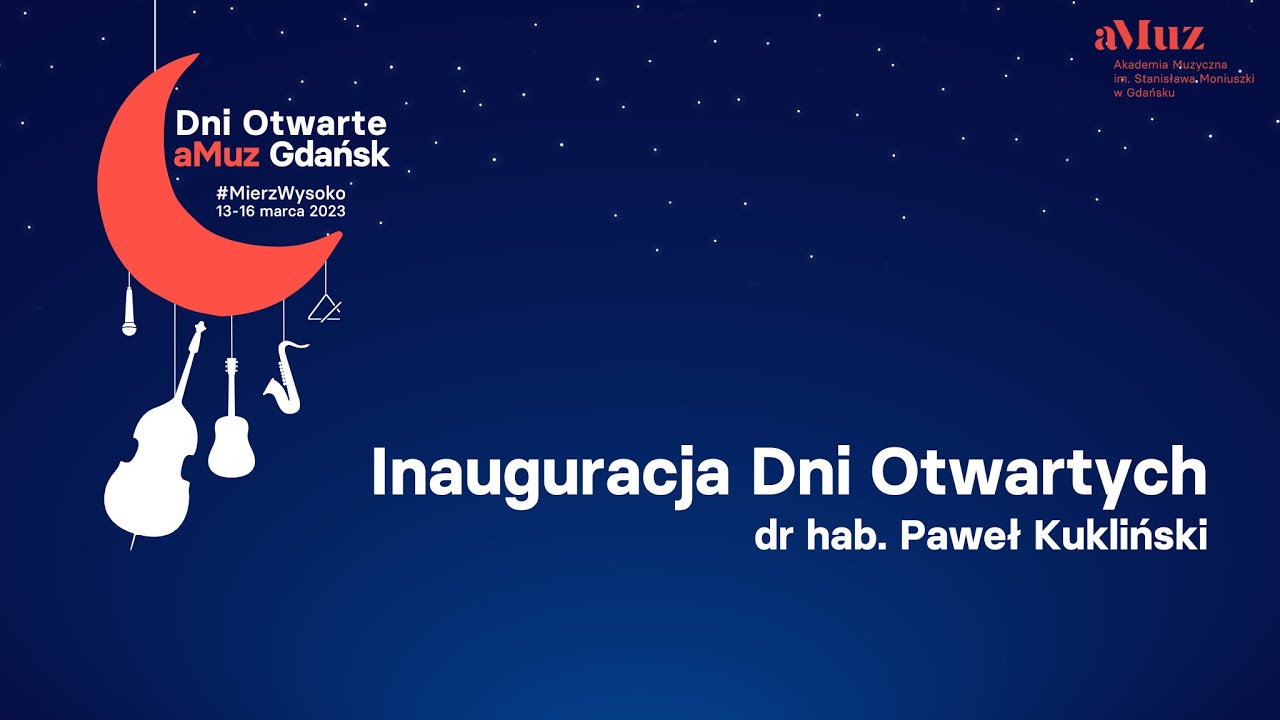 Dni Otwarte aMuz Gdańsk

#MierzWysoko
13-16 marca 2023

aMuz
Akademia Muzyczna im. Stanisława Moniuszki w Gdańsku

Inauguracja Dni Otwartych
dr hab. Paweł Kukliński